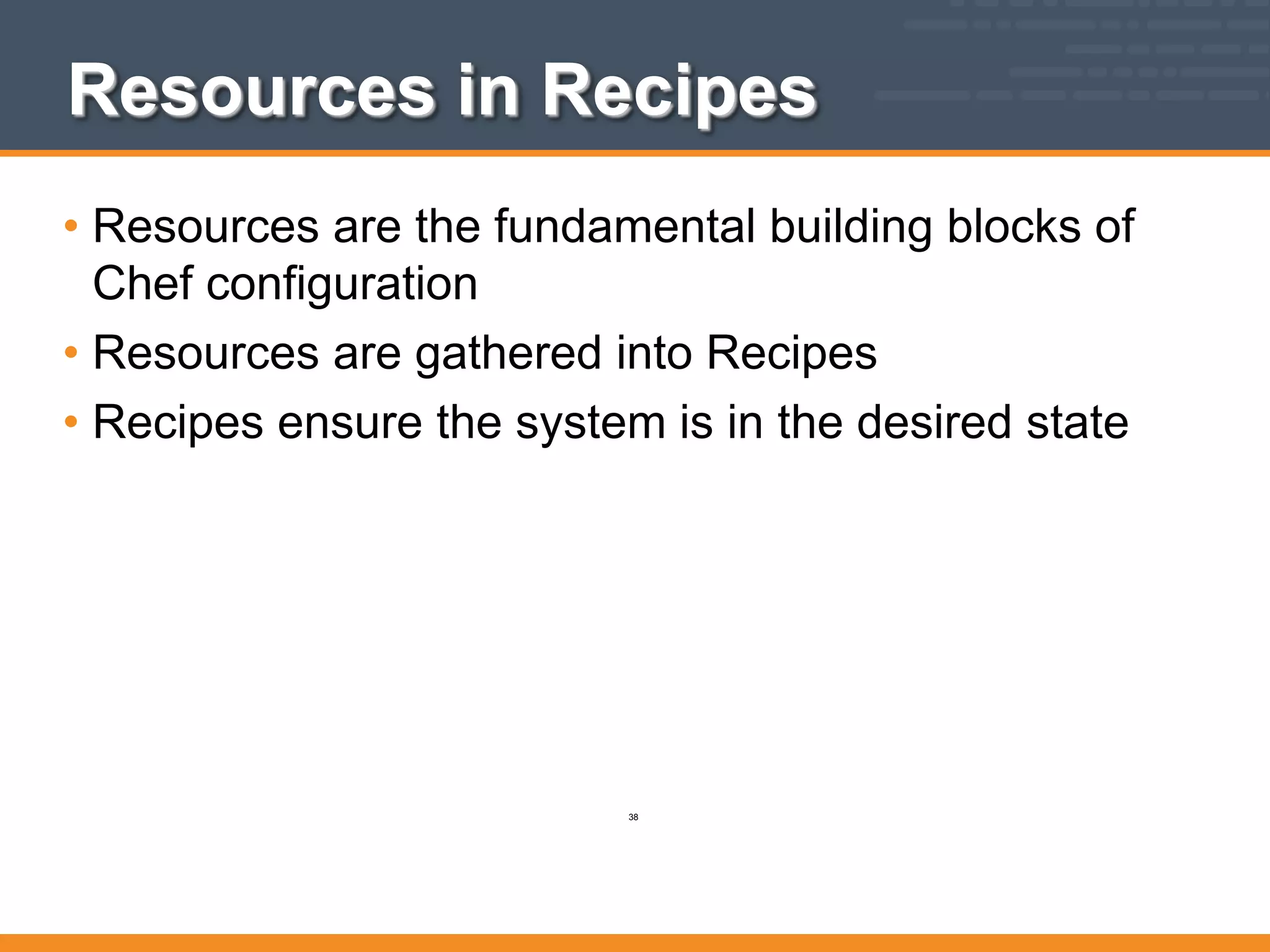 Resources in Recipes

• Resources are the fundamental building blocks of Chef configuration
• Resources are gathered into Recipes
• Recipes ensure the system is in the desired state

38